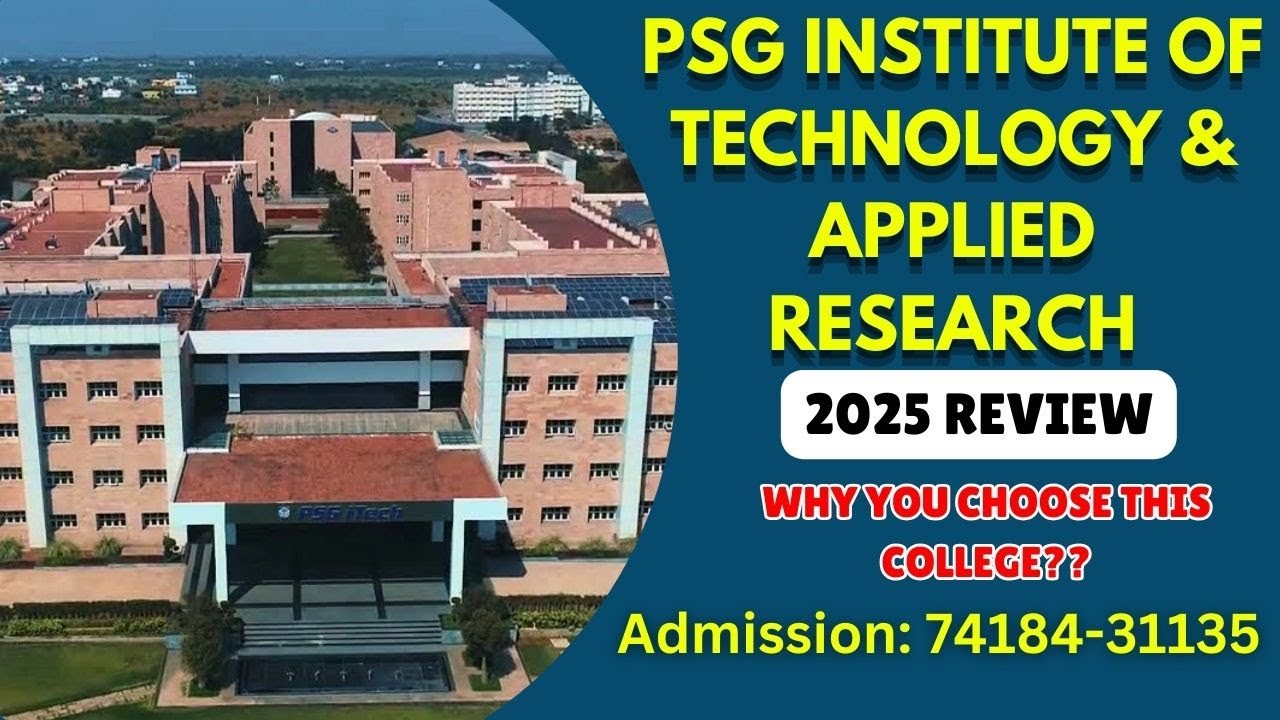 PSG iTech

PSG INSTITUTE OF TECHNOLOGY & APPLIED RESEARCH

2025 REVIEW

WHY YOU CHOOSE THIS COLLEGE??

Admission: 74184-31135